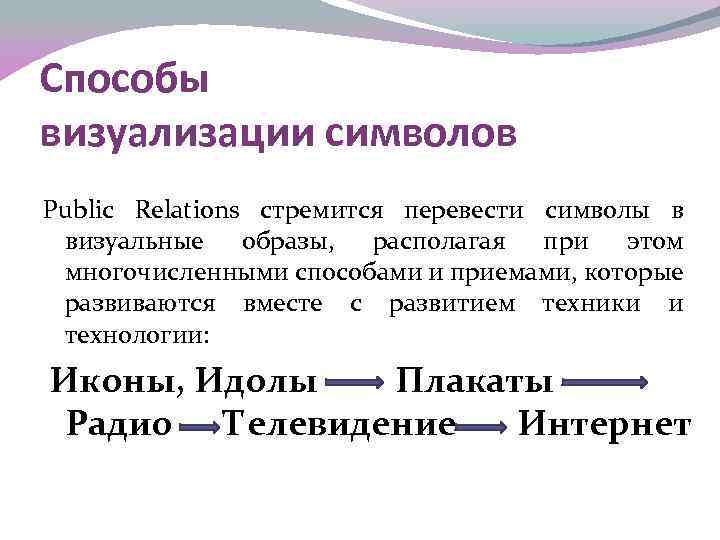 Способы визуализации символов

Public Relations стремится перевести символы в визуальные образы, располагая при этом многочисленными способами и приемами, которые развиваются вместе с развитием техники и технологии:

Иконы, Идолы → Плакаты →
Радио → Телевидение → Интернет